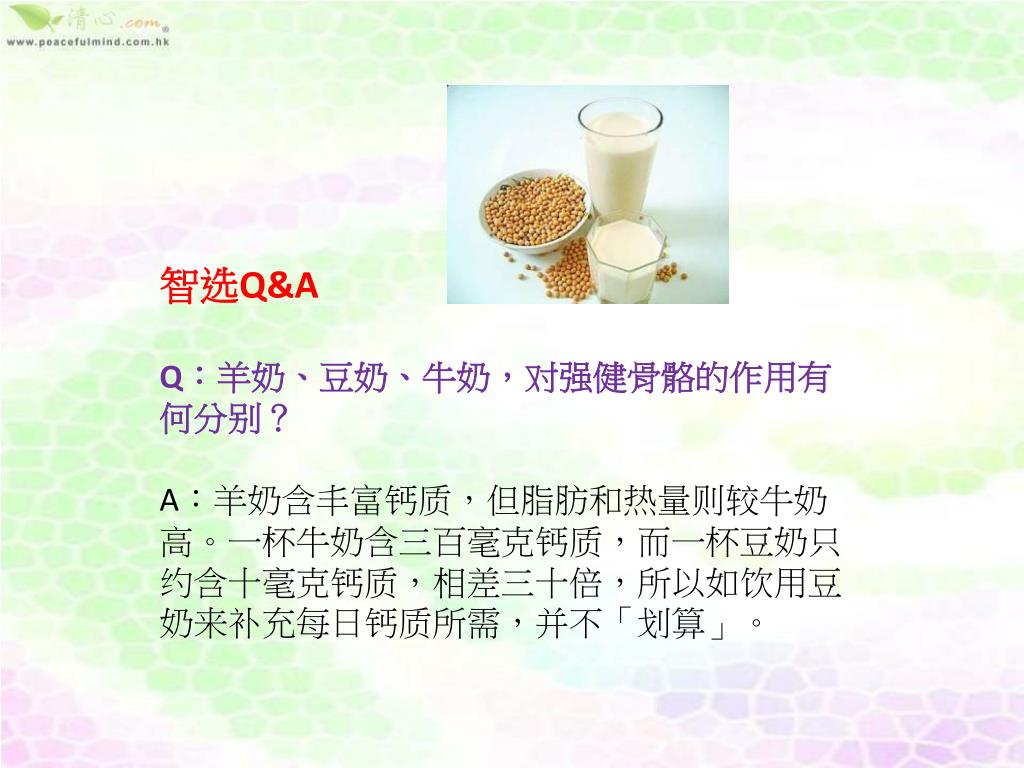 清心.com
www.peacefulmind.com.hk

智选Q&A

Q：羊奶、豆奶、牛奶，对强健骨骼的作用有何分别？

A：羊奶含丰富钙质，但脂肪和热量则较牛奶高。一杯牛奶含三百毫克钙质，而一杯豆奶只约含十毫克钙质，相差三十倍，所以如饮用豆奶来补充每日钙质所需，并不「划算」。